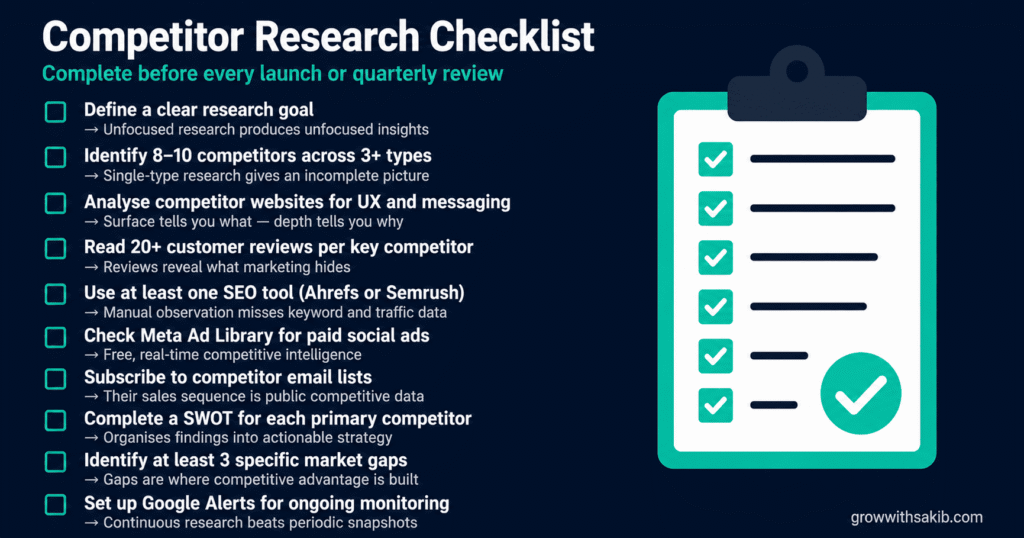 Competitor Research Checklist

Complete before every launch or quarterly review

Define a clear research goal
→ Unfocused research produces unfocused insights

Identify 8–10 competitors across 3+ types
→ Single-type research gives an incomplete picture

Analyse competitor websites for UX and messaging
→ Surface tells you what — depth tells you why

Read 20+ customer reviews per key competitor
→ Reviews reveal what marketing hides

Use at least one SEO tool (Ahrefs or Semrush)
→ Manual observation misses keyword and traffic data

Check Meta Ad Library for paid social ads
→ Free, real-time competitive intelligence

Subscribe to competitor email lists
→ Their sales sequence is public competitive data

Complete a SWOT for each primary competitor
→ Organises findings into actionable strategy

Identify at least 3 specific market gaps
→ Gaps are where competitive advantage is built

Set up Google Alerts for ongoing monitoring
→ Continuous research beats periodic snapshots

growwithsakib.com